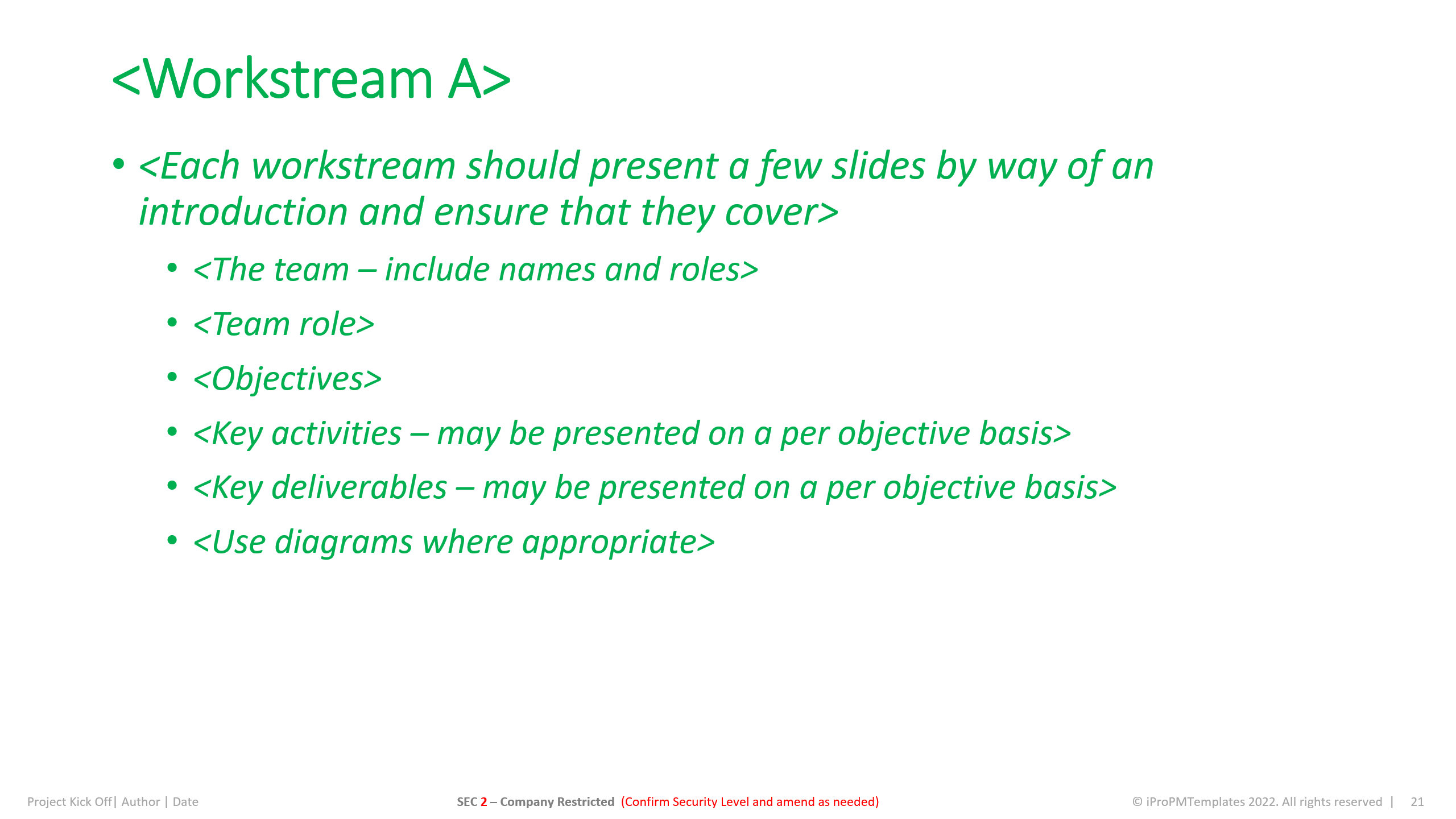 <Workstream A>

• <Each workstream should present a few slides by way of an introduction and ensure that they cover>

• <The team – include names and roles>
• <Team role>
• <Objectives>
• <Key activities – may be presented on a per objective basis>
• <Key deliverables – may be presented on a per objective basis>
• <Use diagrams where appropriate>

Project Kick Off| Author | Date

SEC 2 – Company Restricted (Confirm Security Level and amend as needed)

© iProPMTemplates 2022. All rights reserved | 21